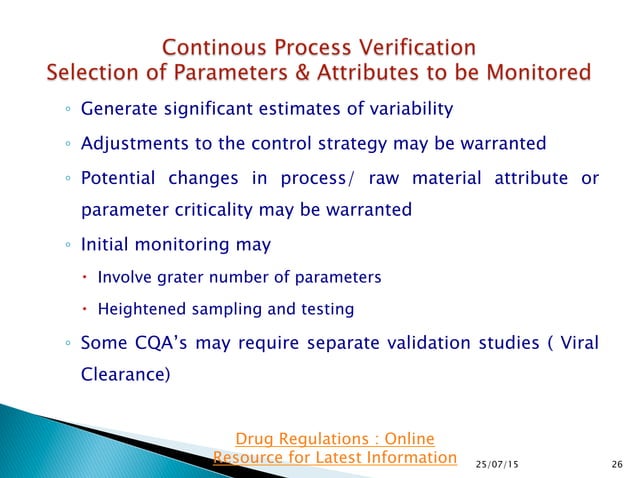 Continous Process Verification
Selection of Parameters & Attributes to be Monitored

◦ Generate significant estimates of variability
◦ Adjustments to the control strategy may be warranted
◦ Potential changes in process/ raw material attribute or parameter criticality may be warranted
◦ Initial monitoring may
• Involve grater number of parameters
• Heightened sampling and testing
◦ Some CQA's may require separate validation studies ( Viral Clearance)

Drug Regulations : Online Resource for Latest Information

25/07/15

26